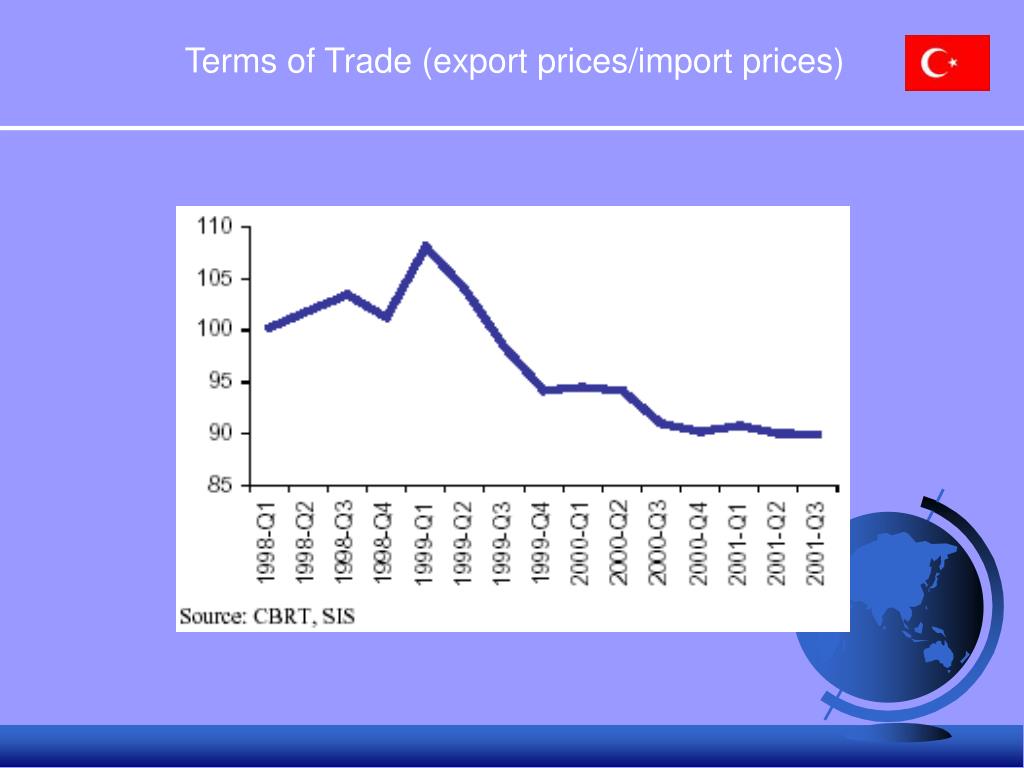 Terms of Trade (export prices/import prices)

110
105
100
95
90
85

1998-Q1
1998-Q2
1998-Q3
1998-Q4
1999-Q1
1999-Q2
1999-Q3
1999-Q4
2000-Q1
2000-Q2
2000-Q3
2000-Q4
2001-Q1
2001-Q2
2001-Q3

Source: CBRT, SIS